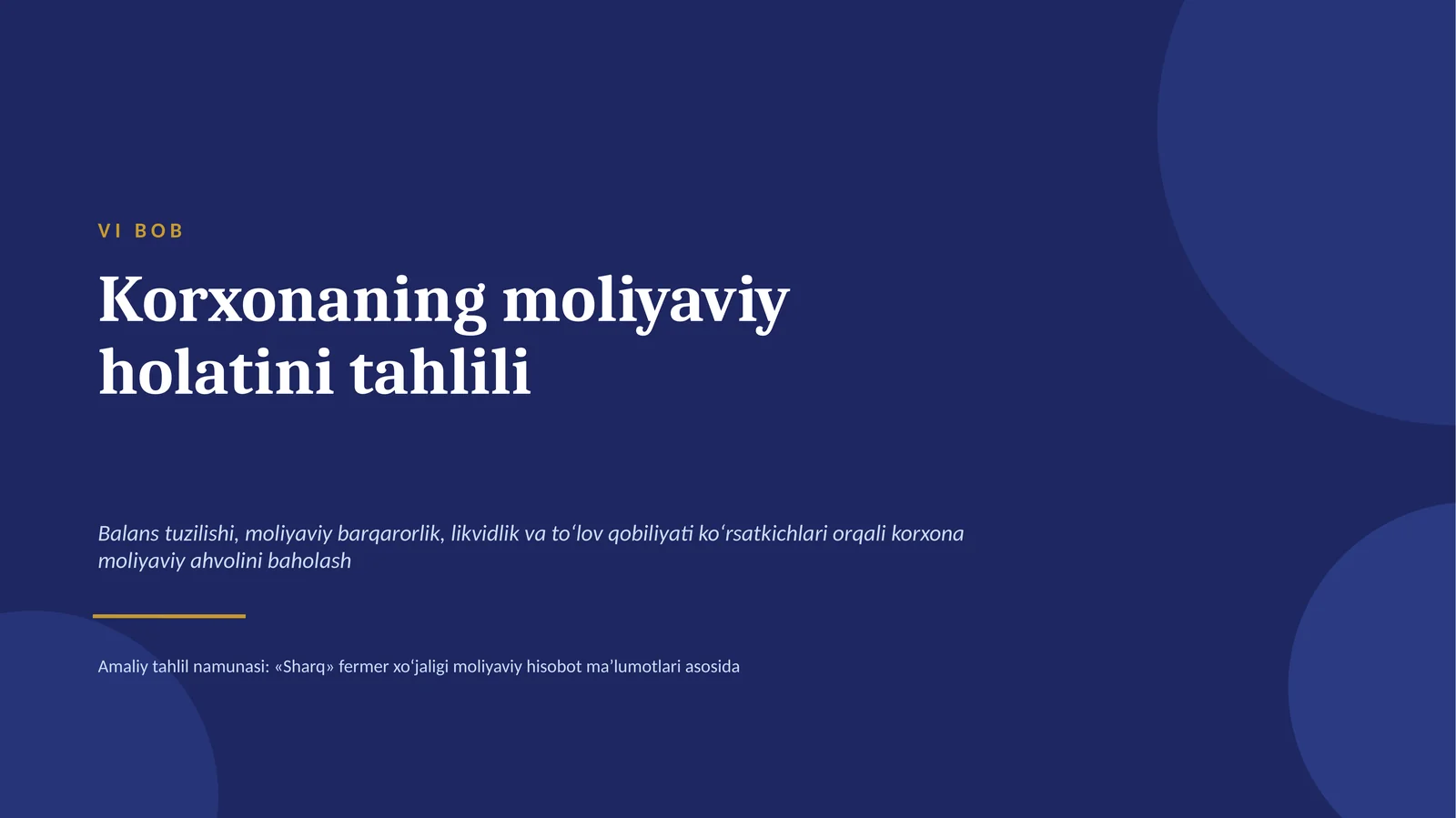 VI BOB

Korxonaning moliyaviy holatini tahlili

Balans tuzilishi, moliyaviy barqarorlik, likvidlik va to‘lov qobiliyati ko‘rsatkichlari orqali korxona moliyaviy ahvolini baholash

Amaliy tahlil namunasi: «Sharq» fermer xo‘jaligi moliyaviy hisobot ma’lumotlari asosida